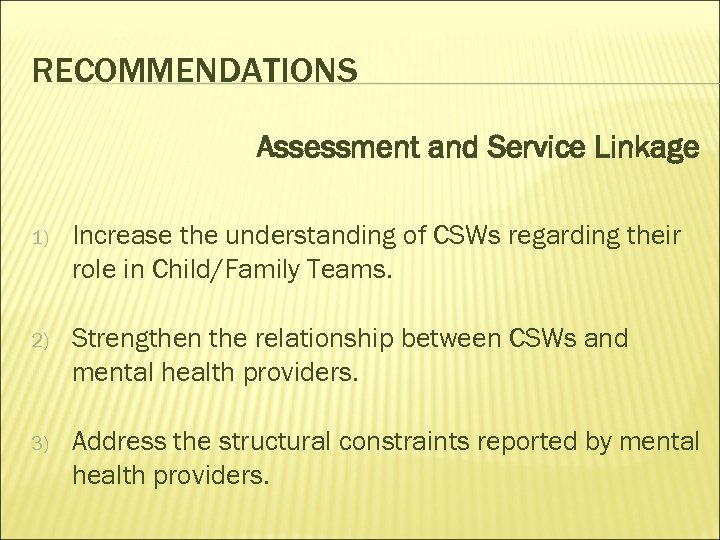 RECOMMENDATIONS

Assessment and Service Linkage

1) Increase the understanding of CSWs regarding their role in Child/Family Teams.

2) Strengthen the relationship between CSWs and mental health providers.

3) Address the structural constraints reported by mental health providers.